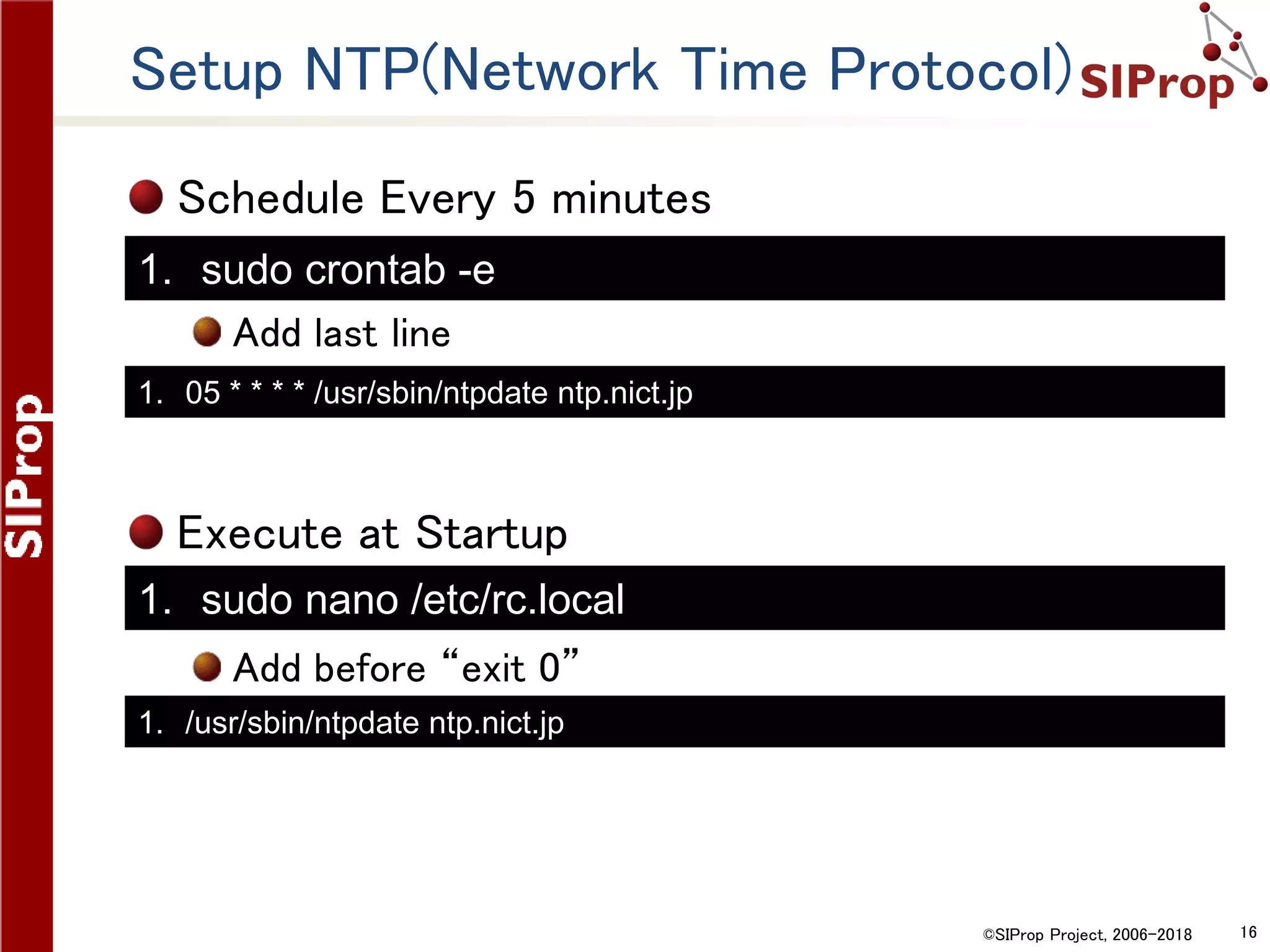 SIProp

Setup NTP(Network Time Protocol)

SIProp

Schedule Every 5 minutes

1. sudo crontab -e

Add last line

1. 05 * * * * /usr/sbin/ntpdate ntp.nict.jp

Execute at Startup

1. sudo nano /etc/rc.local

Add before “exit 0”

1. /usr/sbin/ntpdate ntp.nict.jp

©SIProp Project, 2006-2018 16